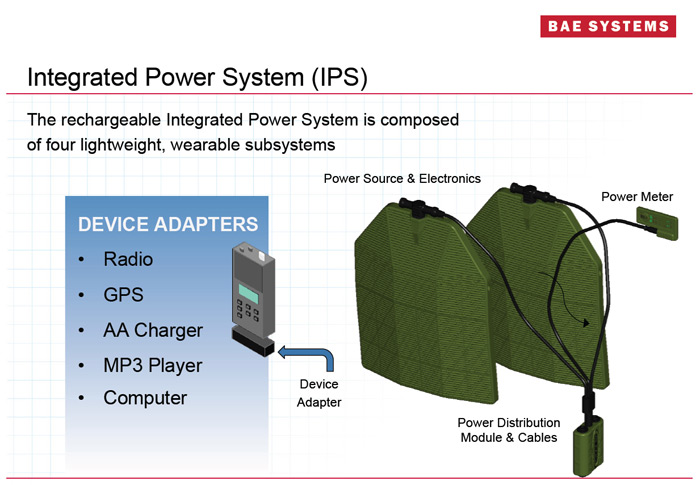 BAE SYSTEMS

Integrated Power System (IPS)

The rechargeable Integrated Power System is composed of four lightweight, wearable subsystems

DEVICE ADAPTERS
• Radio
• GPS
• AA Charger
• MP3 Player
• Computer

Device Adapter

Power Source & Electronics

Power Meter

Power Distribution Module & Cables